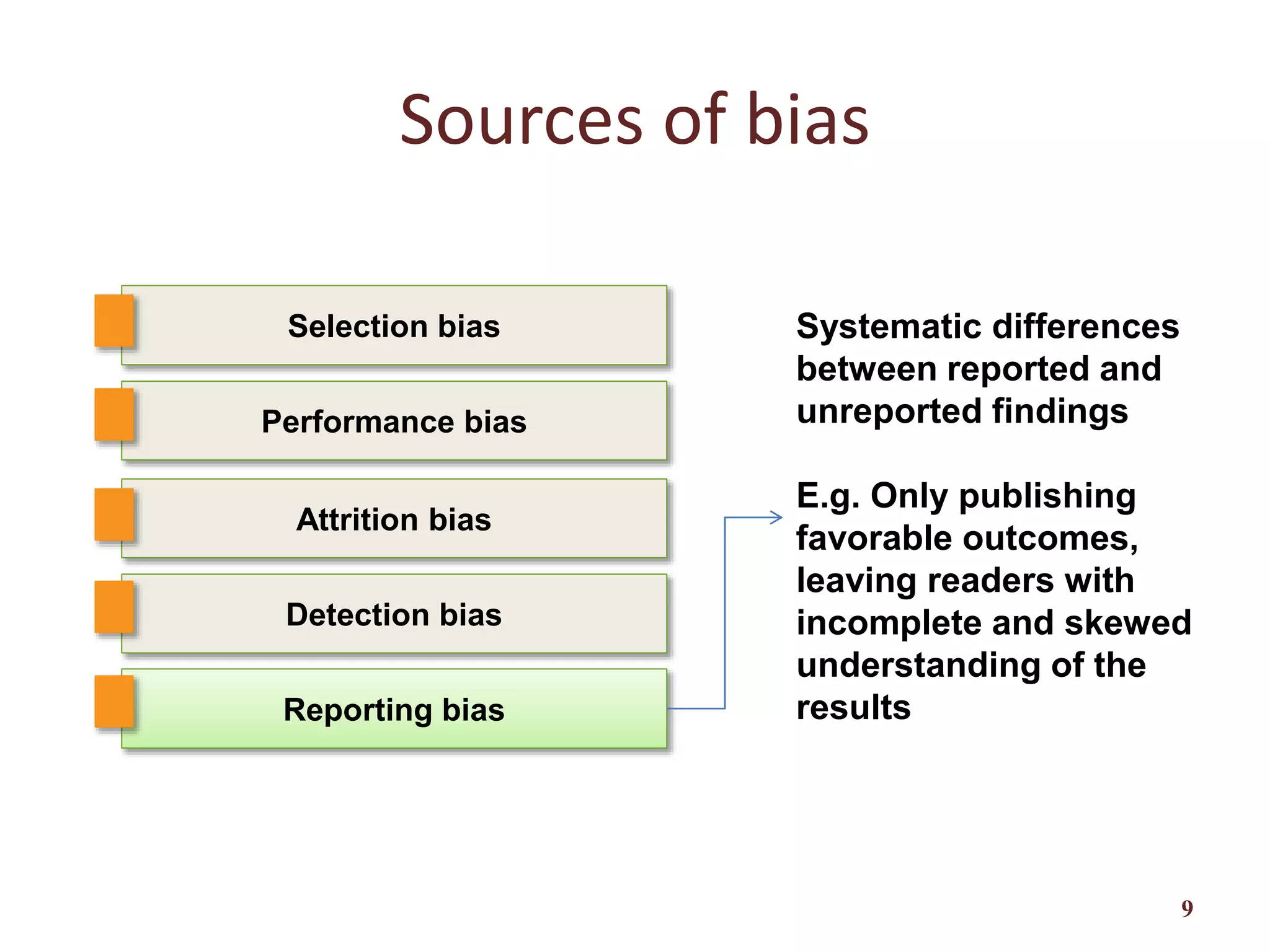 Sources of bias

Selection bias

Performance bias

Attrition bias

Detection bias

Reporting bias

Systematic differences between reported and unreported findings

E.g. Only publishing favorable outcomes, leaving readers with incomplete and skewed understanding of the results

9